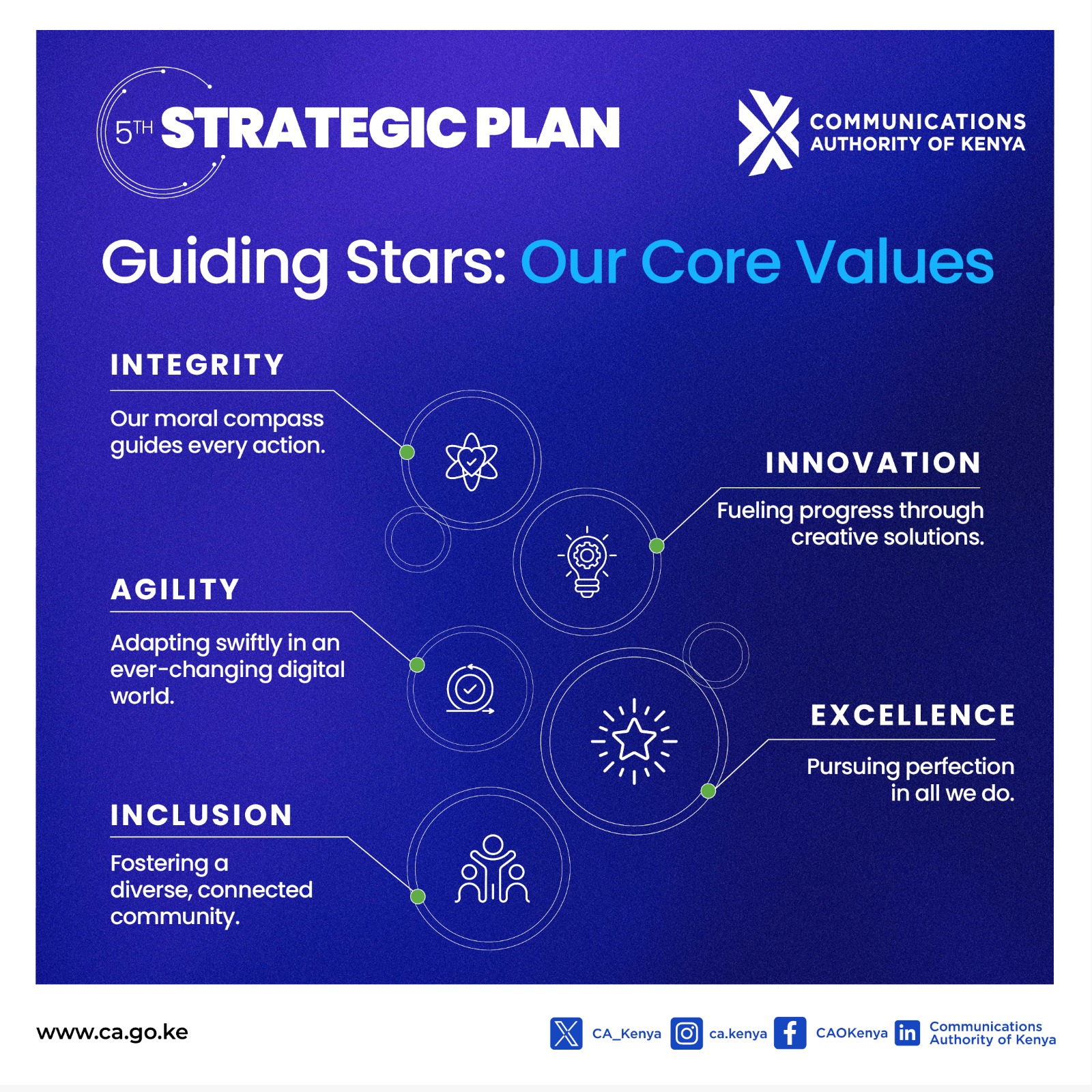 5TH STRATEGIC PLAN

COMMUNICATIONS AUTHORITY OF KENYA

Guiding Stars: Our Core Values

INTEGRITY

Our moral compass guides every action.

INNOVATION

Fueling progress through creative solutions.

AGILITY

Adapting swiftly in an ever-changing digital world.

EXCELLENCE

Pursuing perfection in all we do.

INCLUSION

Fostering a diverse, connected community.

www.ca.go.ke

CA_Kenya ca.kenya CAOKenya Communications Authority of Kenya